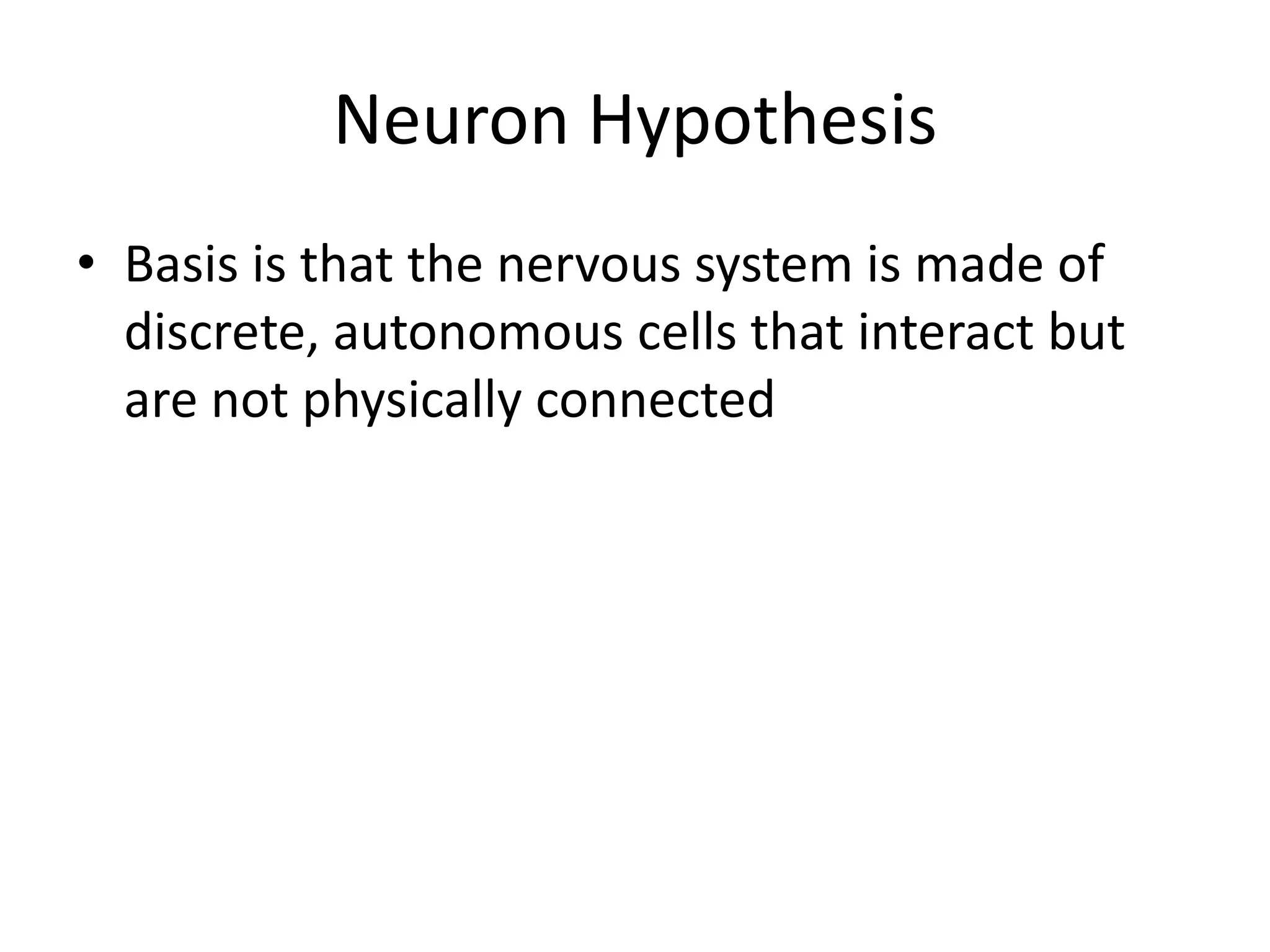 Neuron Hypothesis

• Basis is that the nervous system is made of discrete, autonomous cells that interact but are not physically connected